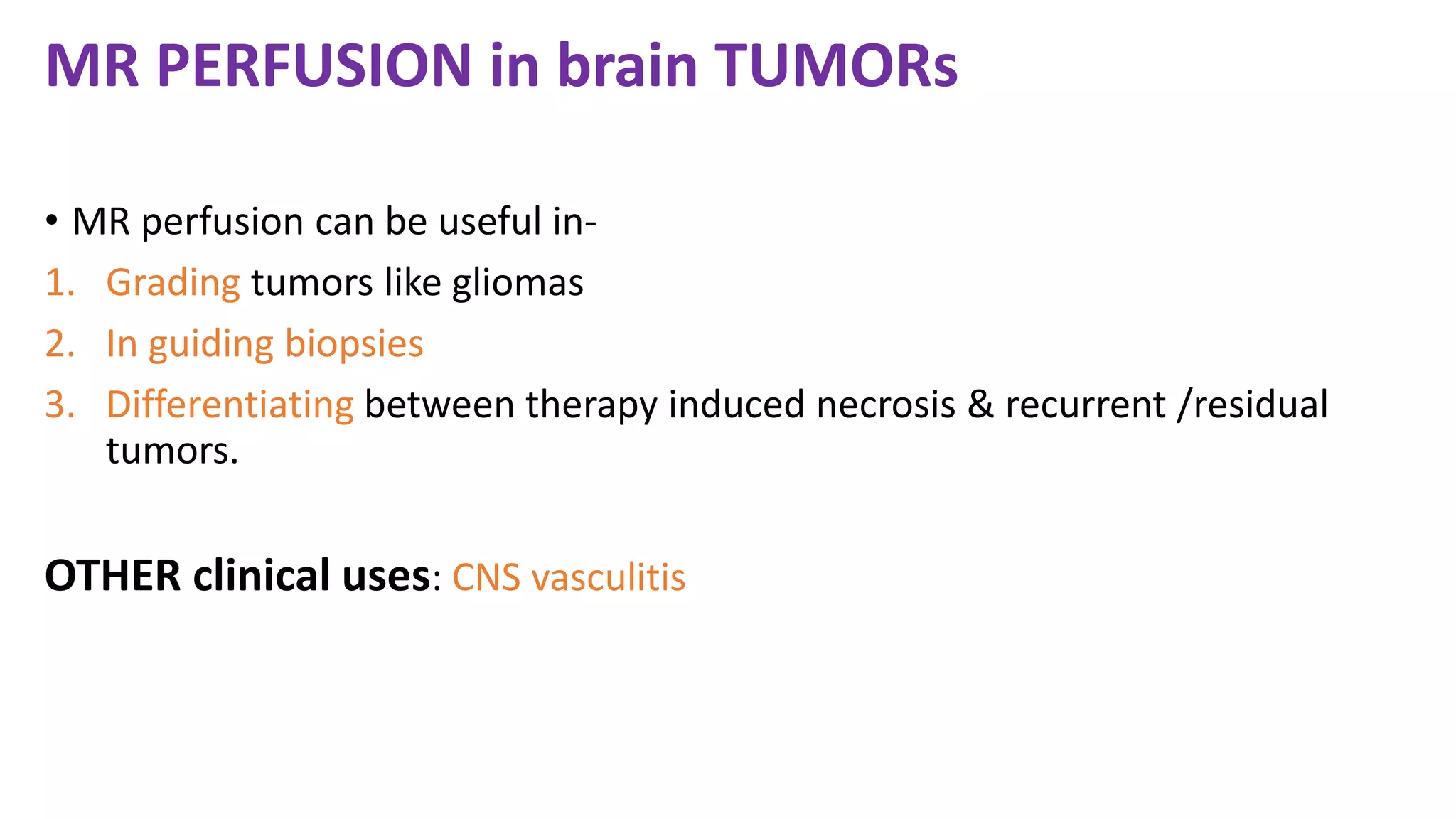 MR PERFUSION in brain TUMORs

• MR perfusion can be useful in-
1. Grading tumors like gliomas
2. In guiding biopsies
3. Differentiating between therapy induced necrosis & recurrent /residual tumors.

OTHER clinical uses: CNS vasculitis